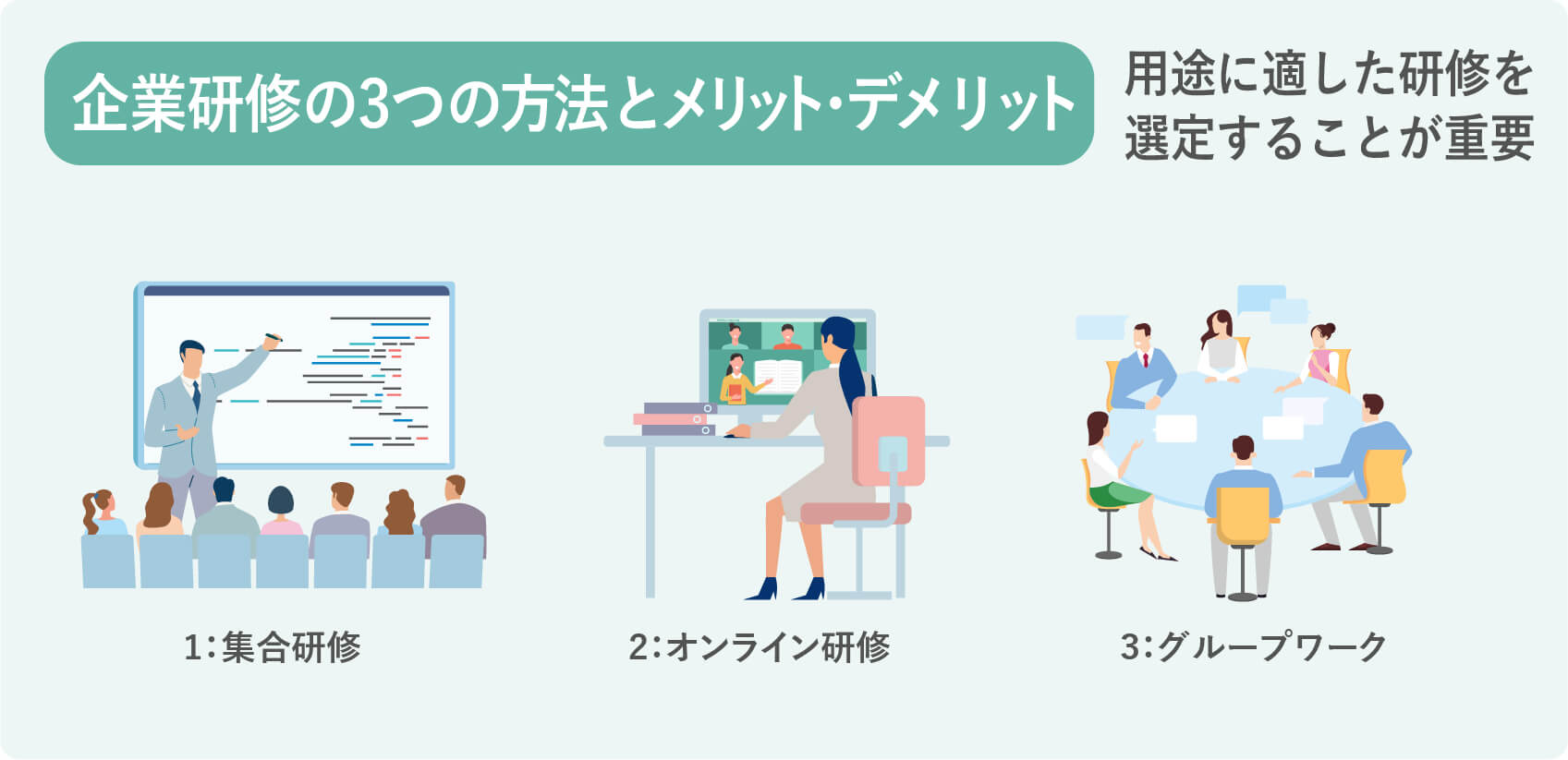 企業研修の3つの方法とメリット・デメリット

用途に適した研修を選定することが重要

1:集合研修

2:オンライン研修

3:グループワーク